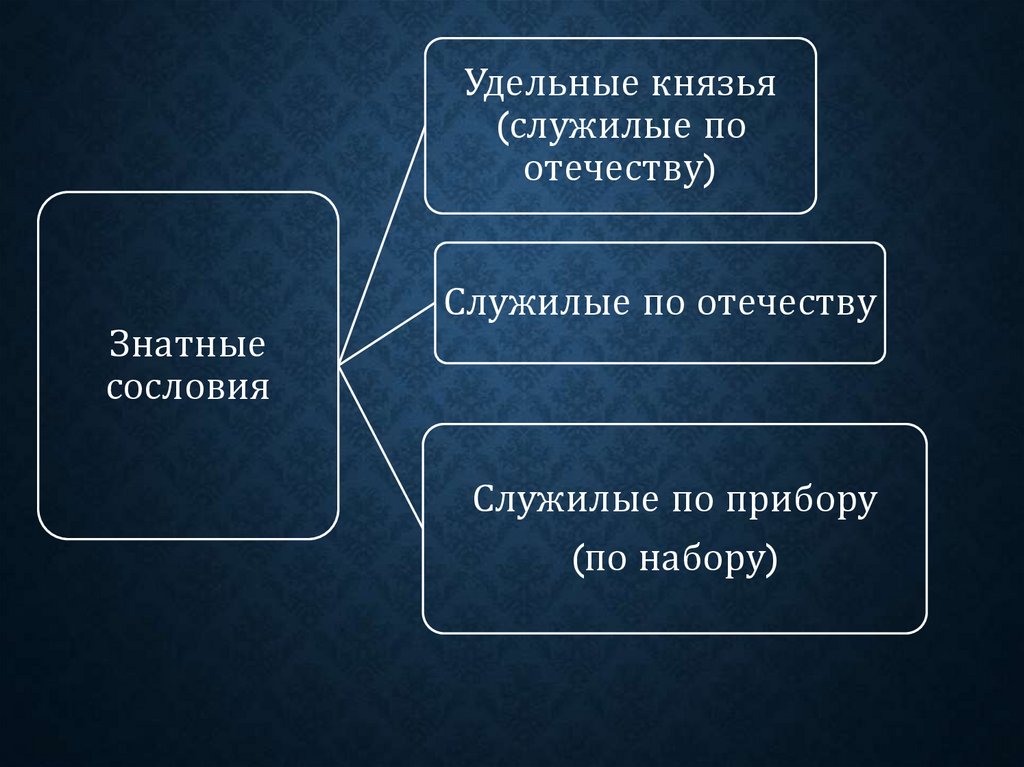 Знатные сословия

Удельные князья (служилые по отечеству)

Служилые по отечеству

Служилые по прибору

(по набору)